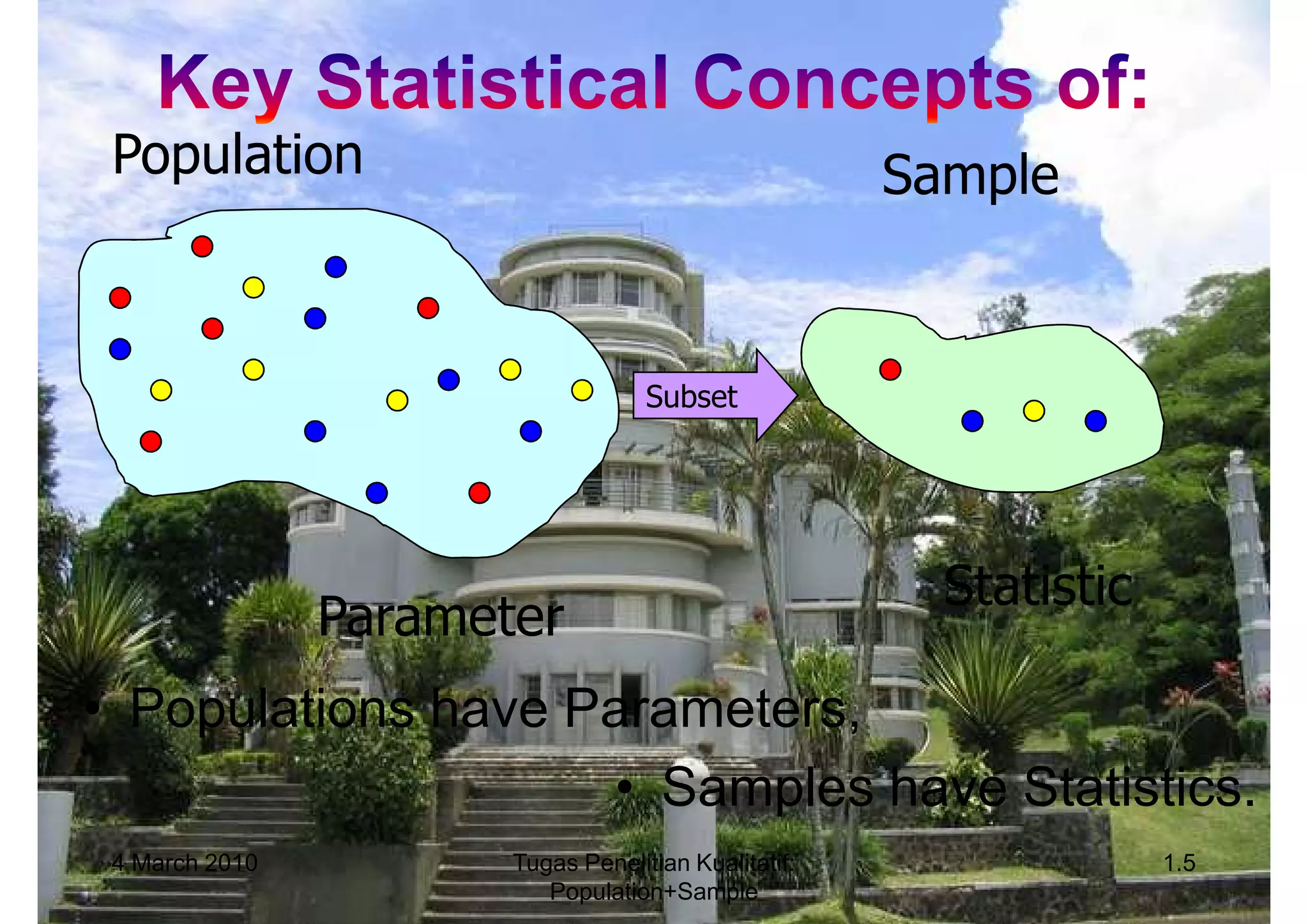 Key Statistical Concepts of:

Population

Sample

Subset

Parameter

Statistic

• Populations have Parameters,

• Samples have Statistics.

4 March 2010

Tugas Penelitian Kualitatif: Population+Sample

1.5